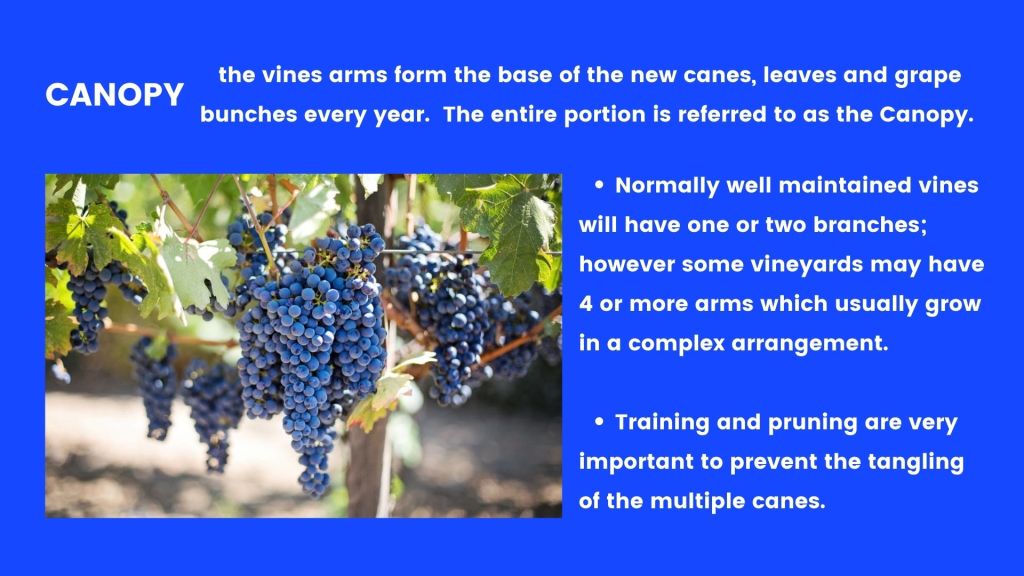 CANOPY

the vines arms form the base of the new canes, leaves and grape bunches every year.  The entire portion is referred to as the Canopy.

• Normally well maintained vines will have one or two branches; however some vineyards may have 4 or more arms which usually grow in a complex arrangement.

• Training and pruning are very important to prevent the tangling of the multiple canes.